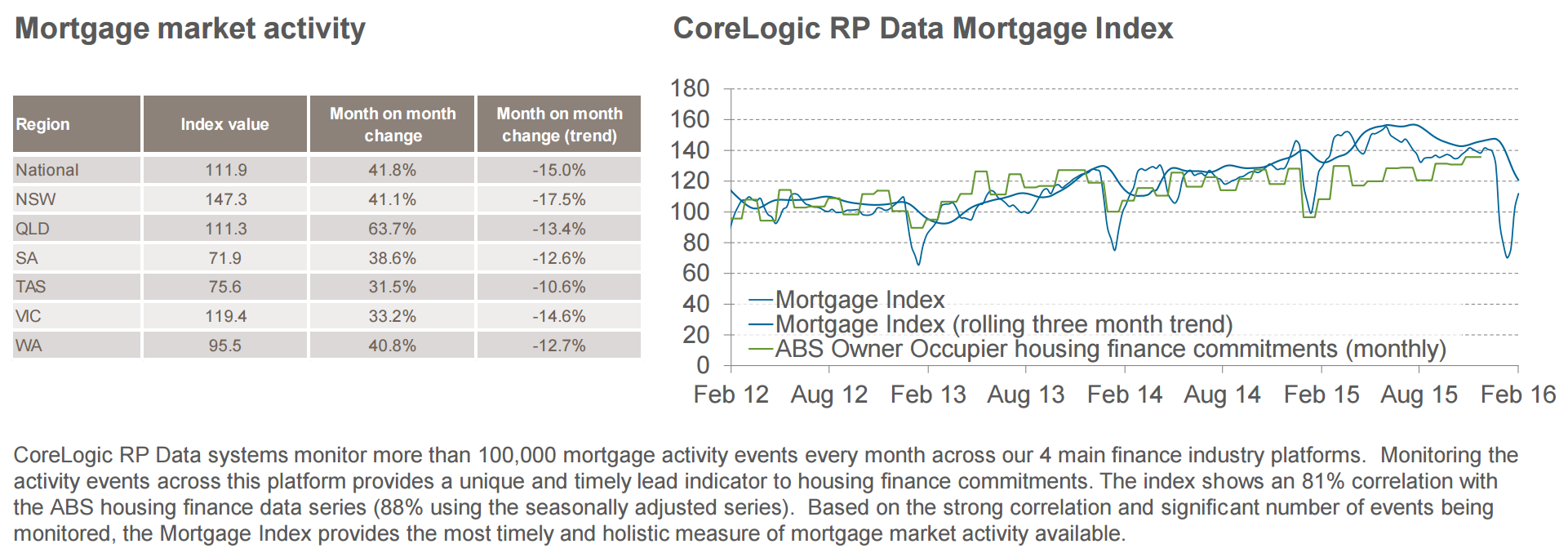 Mortgage market activity

| Region | Index value | Month on month change | Month on month change (trend) |
|---|---|---|---|
| National | 111.9 | 41.8% | -15.0% |
| NSW | 147.3 | 41.1% | -17.5% |
| QLD | 111.3 | 63.7% | -13.4% |
| SA | 71.9 | 38.6% | -12.6% |
| TAS | 75.6 | 31.5% | -10.6% |
| VIC | 119.4 | 33.2% | -14.6% |
| WA | 95.5 | 40.8% | -12.7% |

CoreLogic RP Data Mortgage Index

180
160
140
120
100
80
60
40
20
0

Mortgage Index
Mortgage Index (rolling three month trend)
ABS Owner Occupier housing finance commitments (monthly)

Feb 12 Aug 12 Feb 13 Aug 13 Feb 14 Aug 14 Feb 15 Aug 15 Feb 16

CoreLogic RP Data systems monitor more than 100,000 mortgage activity events every month across our 4 main finance industry platforms. Monitoring the activity events across this platform provides a unique and timely lead indicator to housing finance commitments. The index shows an 81% correlation with the ABS housing finance data series (88% using the seasonally adjusted series). Based on the strong correlation and significant number of events being monitored, the Mortgage Index provides the most timely and holistic measure of mortgage market activity available.